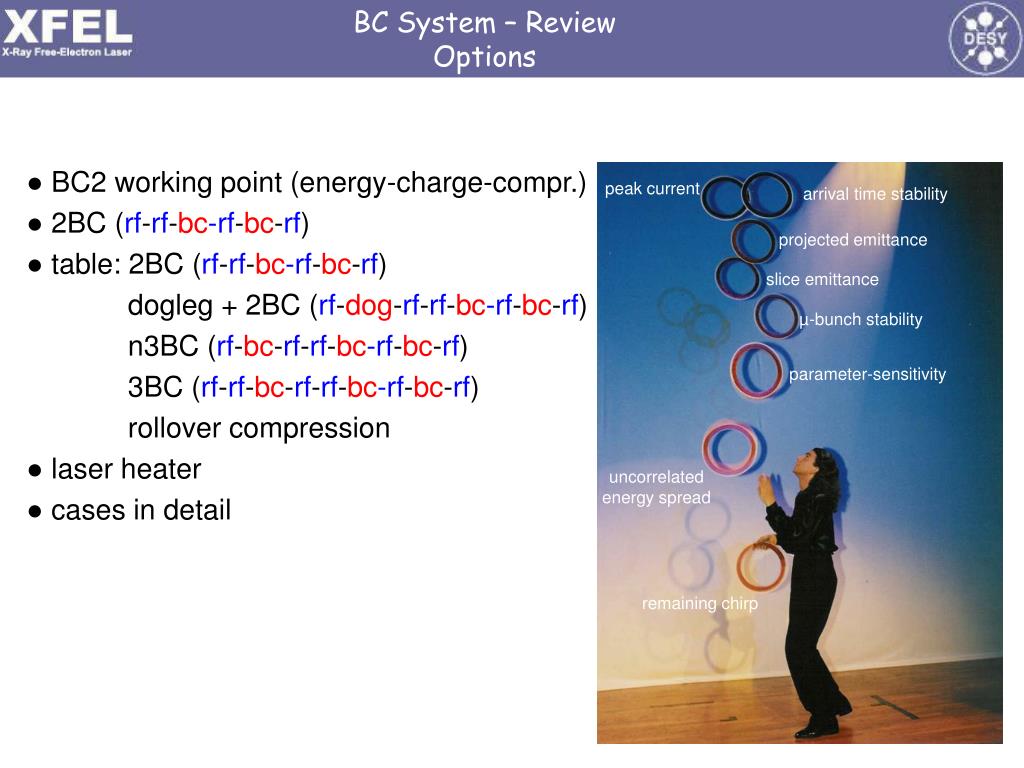 XFEL
X-Ray Free-Electron Laser

BC System – Review
Options

DESY

● BC2 working point (energy-charge-compr.)
● 2BC (rf-rf-bc-rf-bc-rf)
● table: 2BC (rf-rf-bc-rf-bc-rf)
dogleg + 2BC (rf-dog-rf-rf-bc-rf-bc-rf)
n3BC (rf-bc-rf-rf-bc-rf-bc-rf)
3BC (rf-rf-bc-rf-rf-bc-rf-bc-rf)
rollover compression
● laser heater
● cases in detail

peak current
arrival time stability
projected emittance
slice emittance
µ-bunch stability
parameter-sensitivity
uncorrelated energy spread
remaining chirp